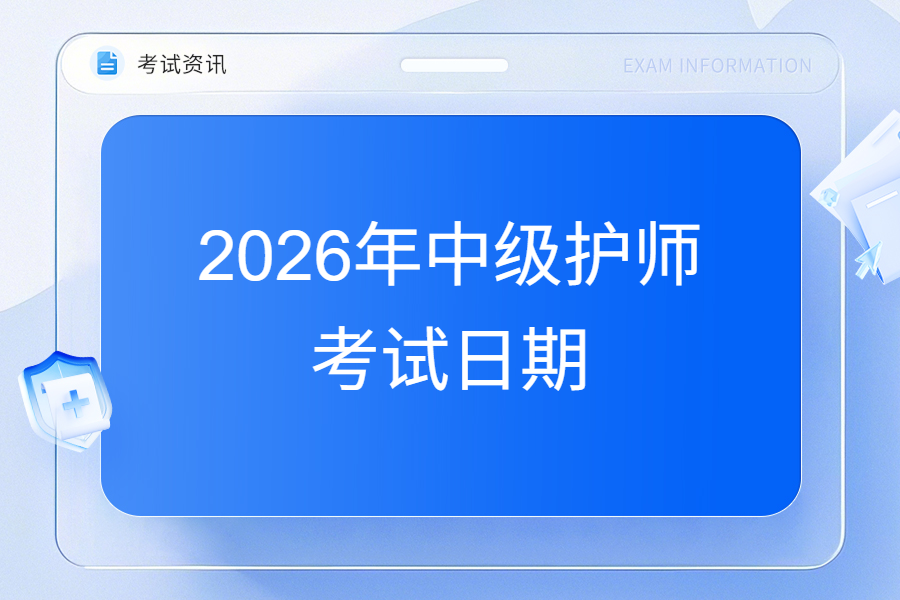 考试资讯

EXAM INFORMATION

2026年中级护师
考试日期